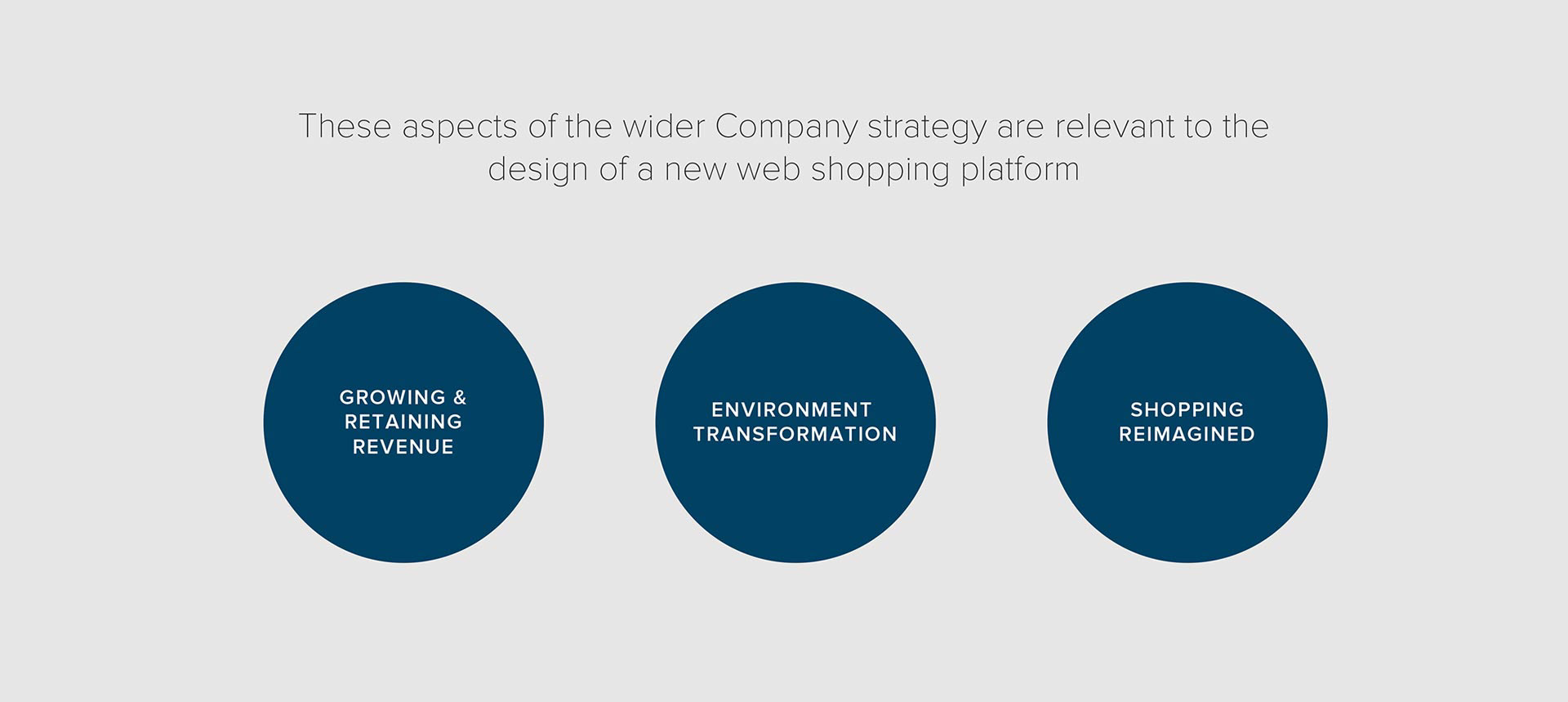 These aspects of the wider Company strategy are relevant to the design of a new web shopping platform

GROWING & RETAINING REVENUE

ENVIRONMENT TRANSFORMATION

SHOPPING REIMAGINED